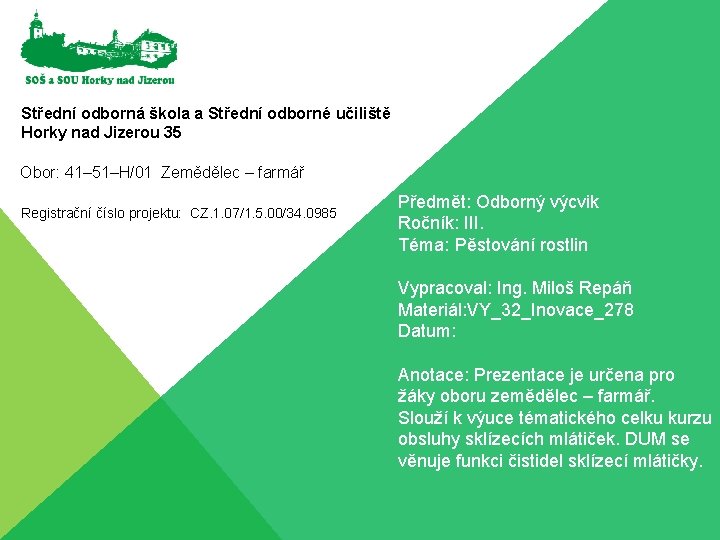 SOŠ a SOU Horky nad Jizerou

Střední odborná škola a Střední odborné učiliště Horky nad Jizerou 35

Obor: 41–51–H/01 Zemědělec – farmář

Registrační číslo projektu: CZ.1.07/1.5.00/34.0985

Předmět: Odborný výcvik
Ročník: III.
Téma: Pěstování rostlin

Vypracoval: Ing. Miloš Repáň
Materiál:VY_32_Inovace_278
Datum:

Anotace: Prezentace je určena pro žáky oboru zemědělec – farmář. Slouží k výuce tématického celku kurzu obsluhy sklízecích mlátiček. DUM se věnuje funkci čistidel sklízecí mlátičky.